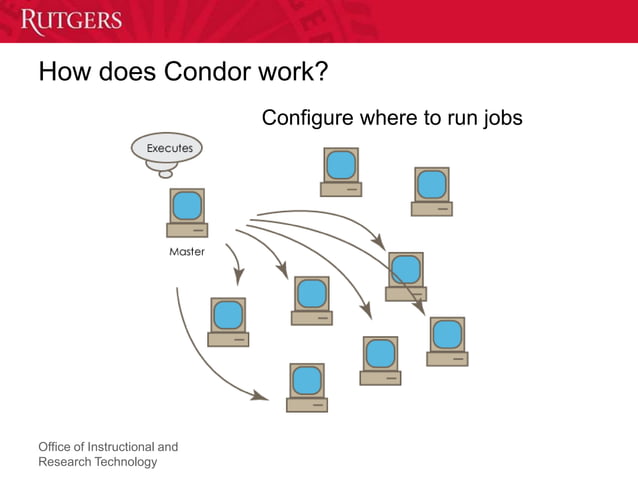 RUTGERS

How does Condor work?

Configure where to run jobs

Executes

Master

Office of Instructional and Research Technology